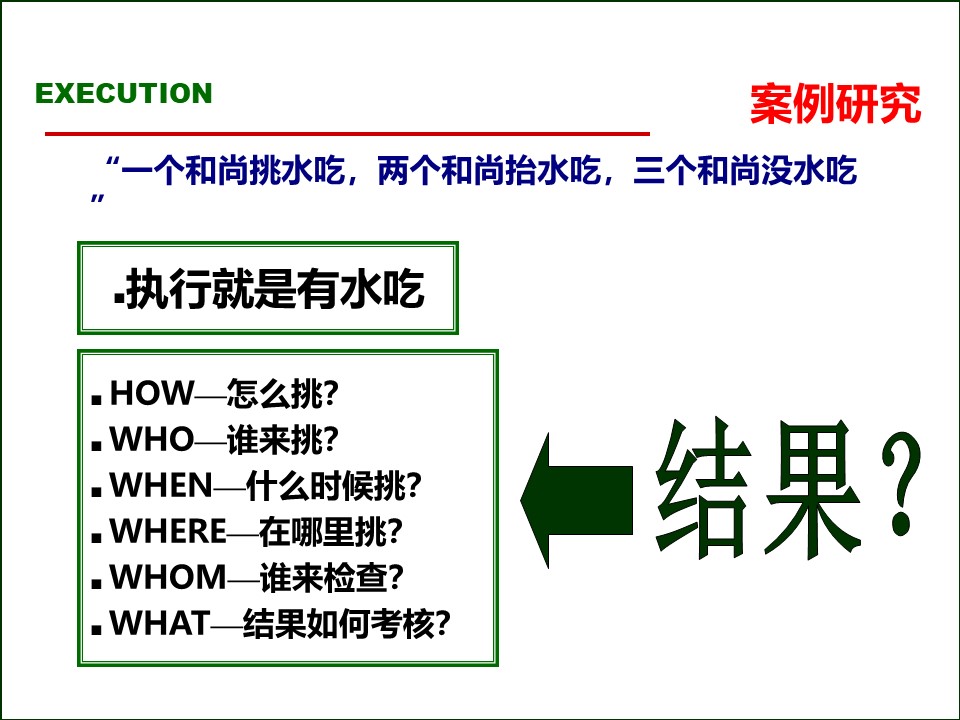 EXECUTION

案例研究

“一个和尚挑水吃，两个和尚抬水吃，三个和尚没水吃”

▪执行就是有水吃

▪ HOW—怎么挑?
▪ WHO—谁来挑?
▪ WHEN—什么时候挑?
▪ WHERE—在哪里挑?
▪ WHOM—谁来检查?
▪ WHAT—结果如何考核?

结果?